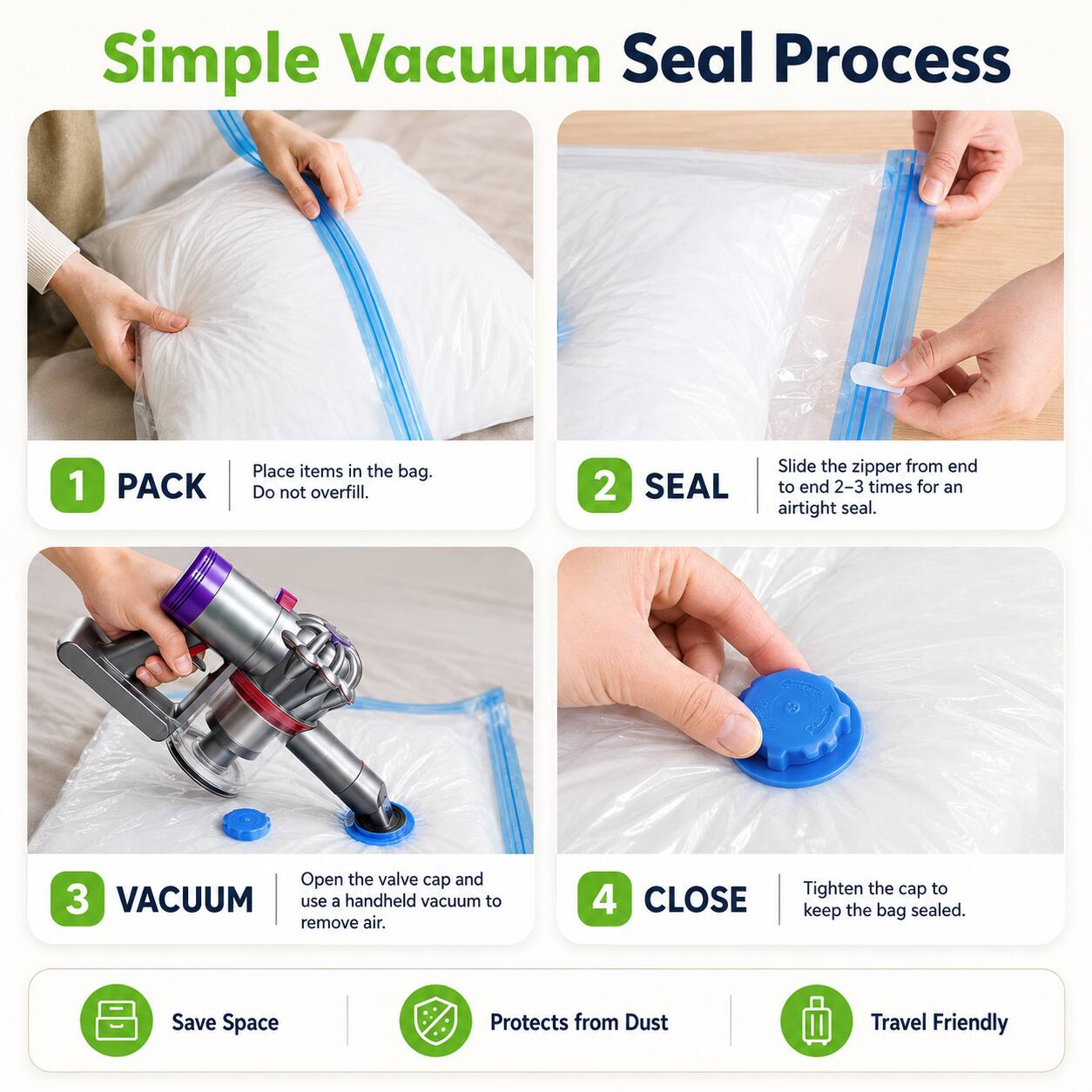 Simple Vacuum Seal Process

1 PACK
Place items in the bag. Do not overfill.

2 SEAL
Slide the zipper from end to end 2–3 times for an airtight seal.

3 VACUUM
Open the valve cap and use a handheld vacuum to remove air.

4 CLOSE
Tighten the cap to keep the bag sealed.

Save Space

Protects from Dust

Travel Friendly